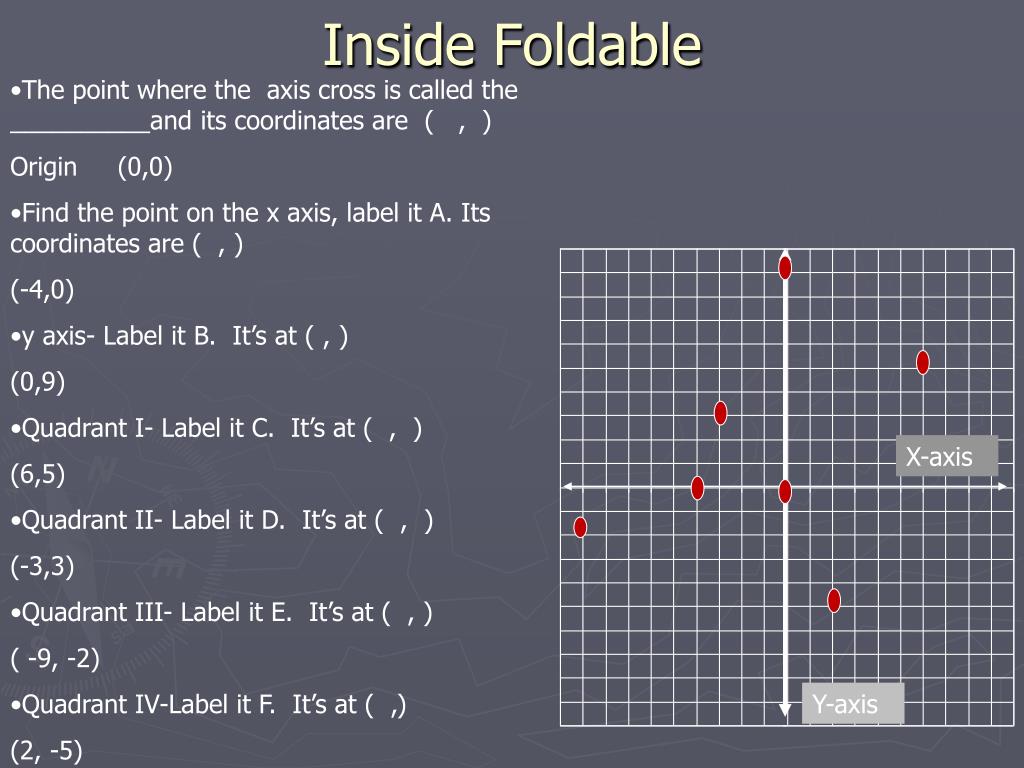 Inside Foldable

•The point where the axis cross is called the __________and its coordinates are ( , )

Origin (0,0)

•Find the point on the x axis, label it A. Its coordinates are ( , )

(-4,0)

•y axis- Label it B. It's at ( , )

(0,9)

•Quadrant I- Label it C. It's at ( , )

(6,5)

•Quadrant II- Label it D. It's at ( , )

(-3,3)

•Quadrant III- Label it E. It's at ( , )

( -9, -2)

•Quadrant IV-Label it F. It's at ( ,)

(2, -5)

X-axis

Y-axis